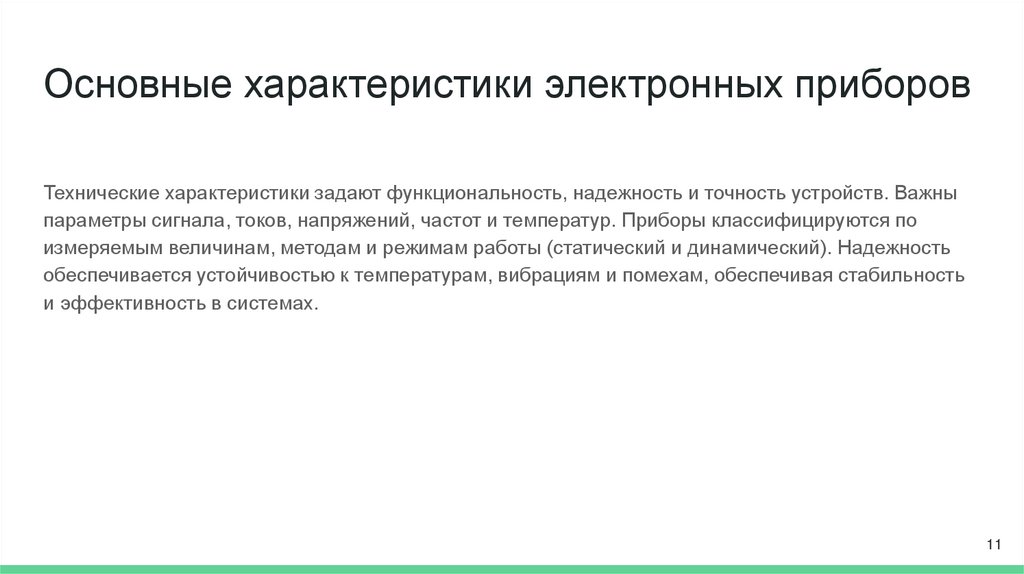 Основные характеристики электронных приборов

Технические характеристики задают функциональность, надежность и точность устройств. Важны параметры сигнала, токов, напряжений, частот и температур. Приборы классифицируются по измеряемым величинам, методам и режимам работы (статический и динамический). Надежность обеспечивается устойчивостью к температурам, вибрациям и помехам, обеспечивая стабильность и эффективность в системах.

11